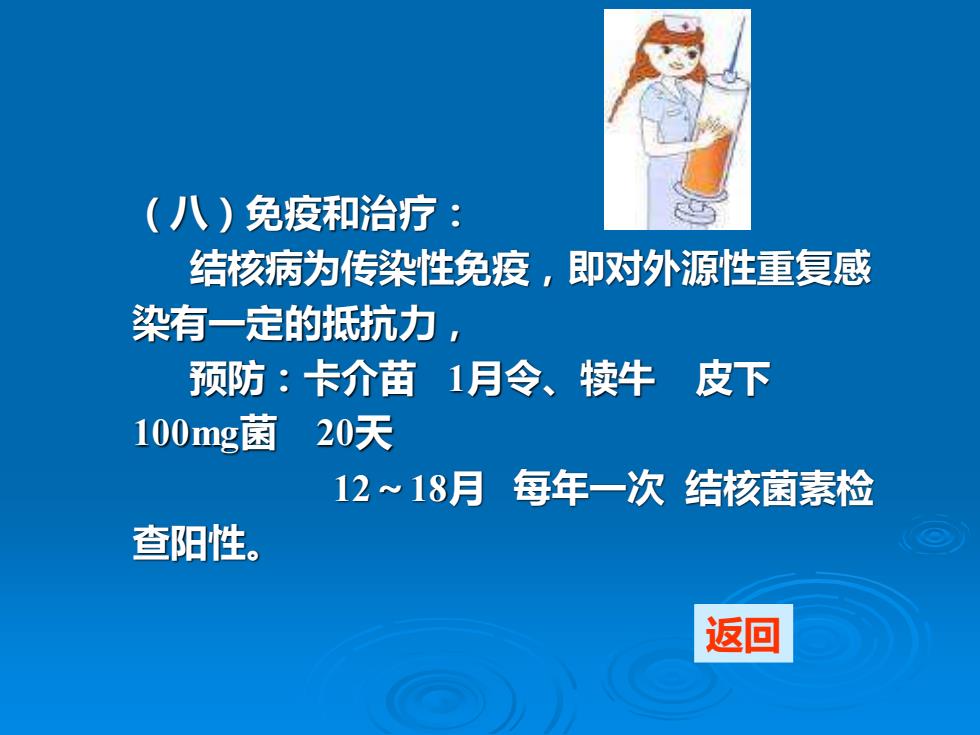 （八）免疫和治疗：

结核病为传染性免疫，即对外源性重复感染有一定的抵抗力，

预防：卡介苗 1月令、犊牛 皮下 100mg菌 20天

12～18月 每年一次 结核菌素检查阳性。

返回